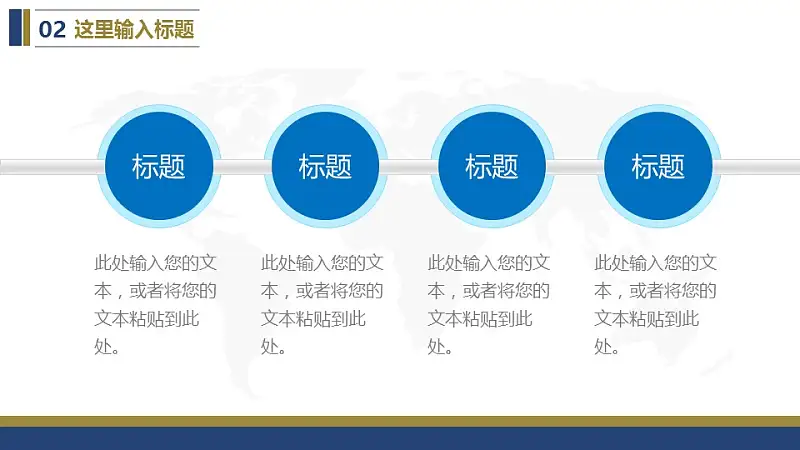 02 这里输入标题

标题

标题

标题

标题

此处输入您的文本，或者将您的文本粘贴到此处。

此处输入您的文本，或者将您的文本粘贴到此处。

此处输入您的文本，或者将您的文本粘贴到此处。

此处输入您的文本，或者将您的文本粘贴到此处。